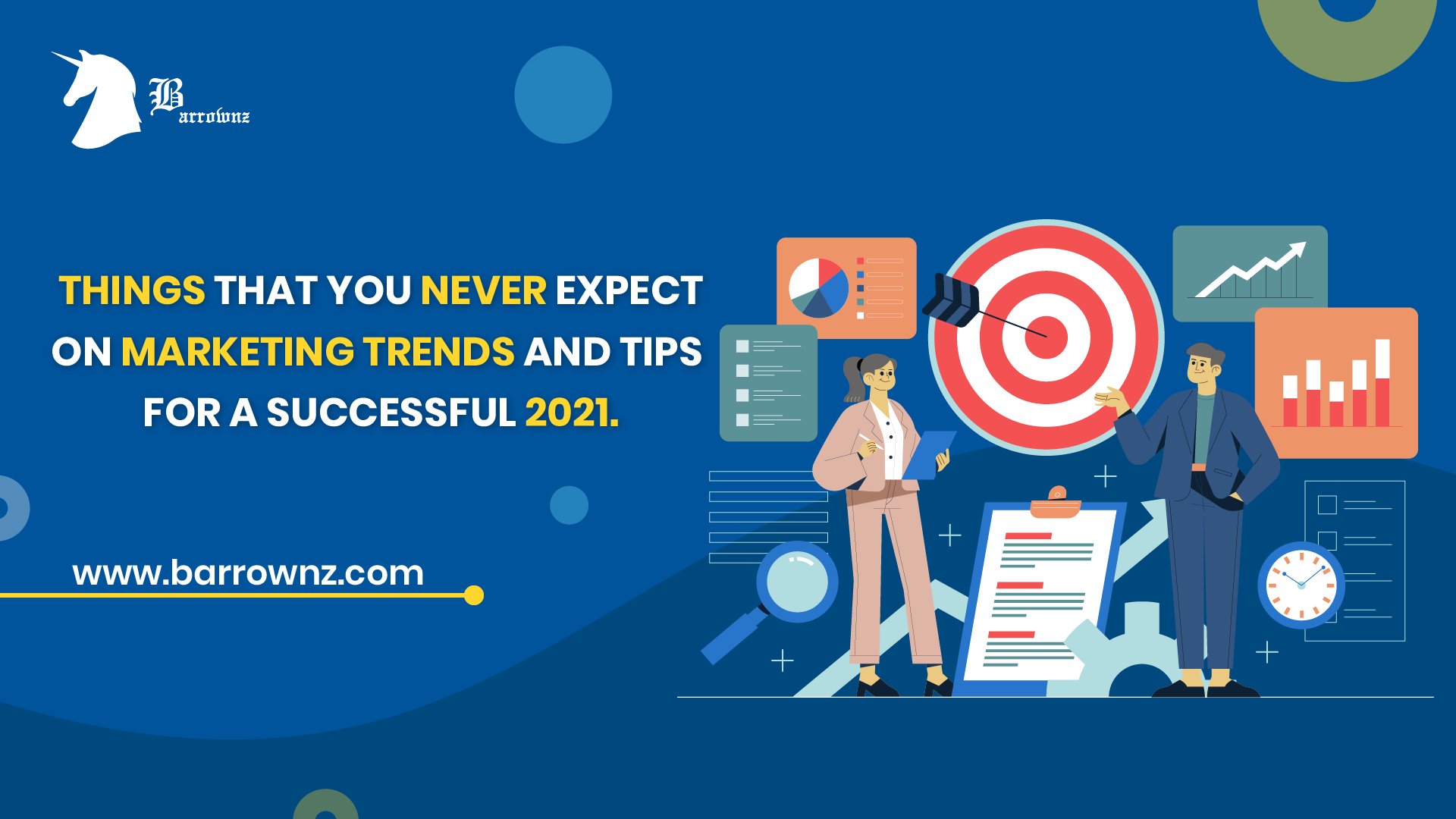 Barrownz

THINGS THAT YOU NEVER EXPECT ON MARKETING TRENDS AND TIPS FOR A SUCCESSFUL 2021.

www.barrownz.com